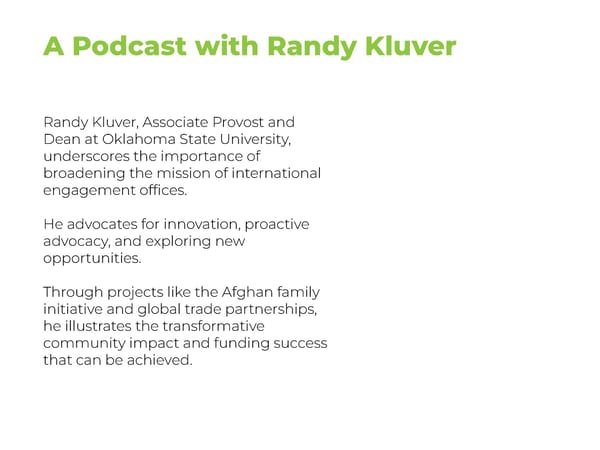 A Podcast with Randy Kluver

Randy Kluver, Associate Provost and Dean at Oklahoma State University, underscores the importance of broadening the mission of international engagement offices.

He advocates for innovation, proactive advocacy, and exploring new opportunities.

Through projects like the Afghan family initiative and global trade partnerships, he illustrates the transformative community impact and funding success that can be achieved.